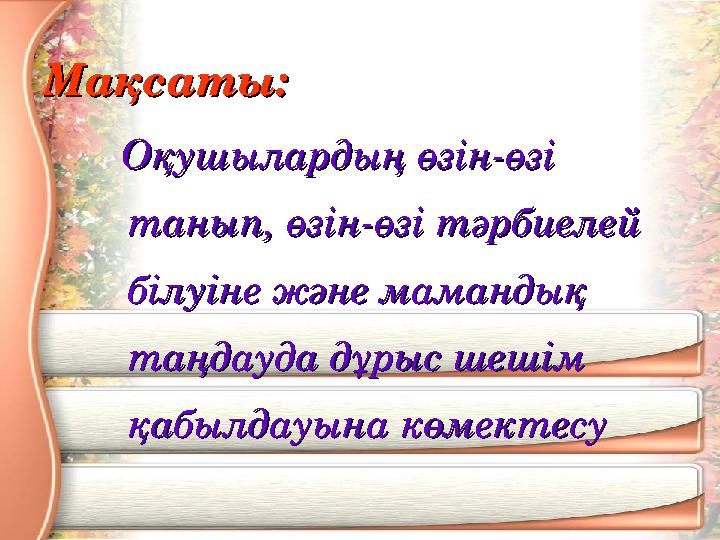 Мақсаты:

Оқушылардың өзін-өзі танып, өзін-өзі тәрбиелей білуіне және мамандық таңдауда дұрыс шешім қабылдауына көмектесу